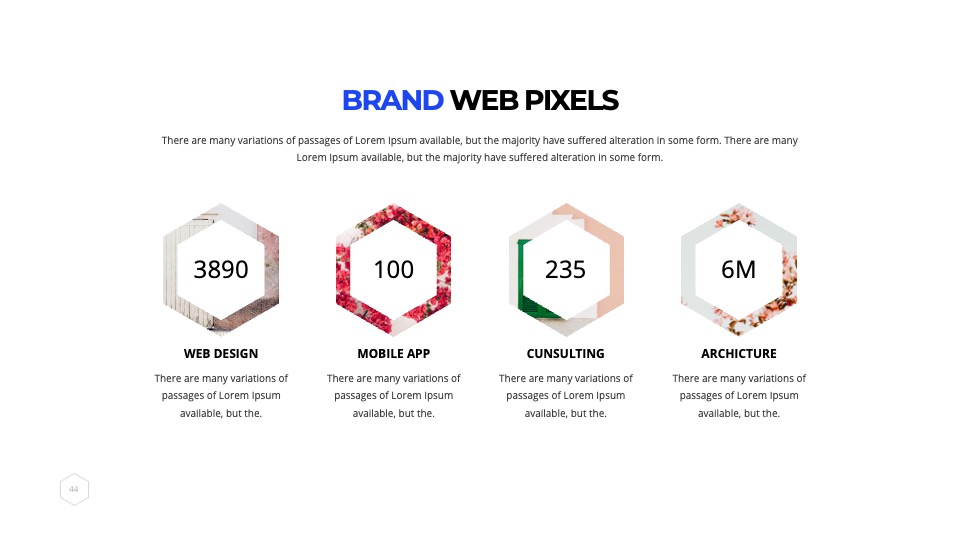 BRAND WEB PIXELS

There are many variations of passages of Lorem Ipsum available, but the majority have suffered alteration in some form. There are many Lorem Ipsum available, but the majority have suffered alteration in some form.

3890

WEB DESIGN

There are many variations of passages of Lorem Ipsum available, but the.

100

MOBILE APP

There are many variations of passages of Lorem Ipsum available, but the.

235

CUNSULTING

There are many variations of passages of Lorem Ipsum available, but the.

6M

ARCHICTURE

There are many variations of passages of Lorem Ipsum available, but the.

44